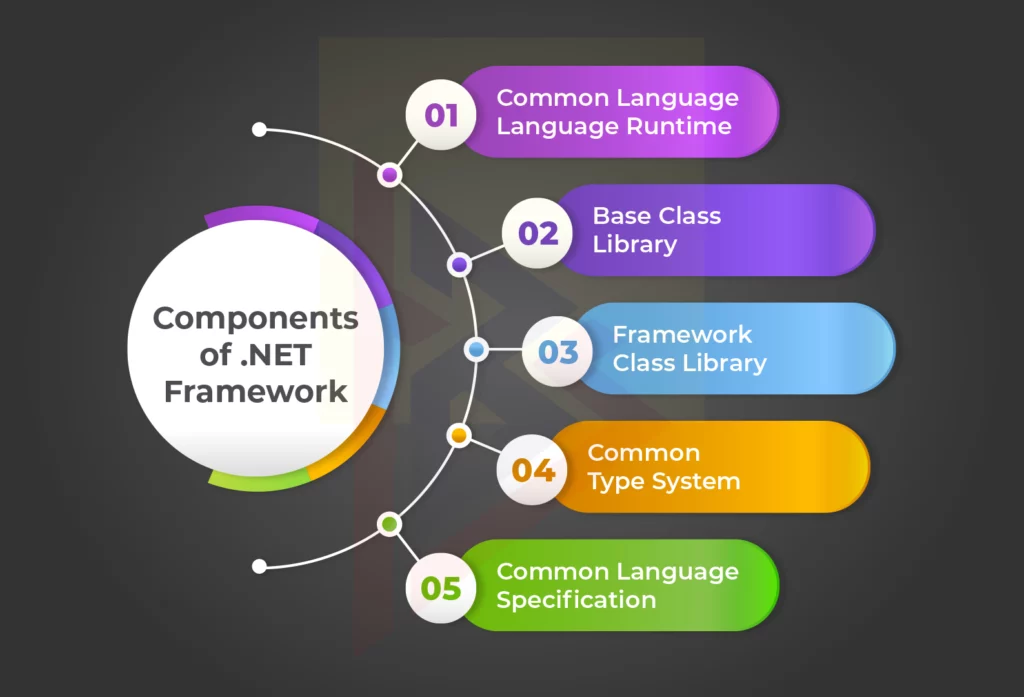 Components of .NET Framework

01 Common Language Language Runtime

02 Base Class Library

03 Framework Class Library

04 Common Type System

05 Common Language Specification